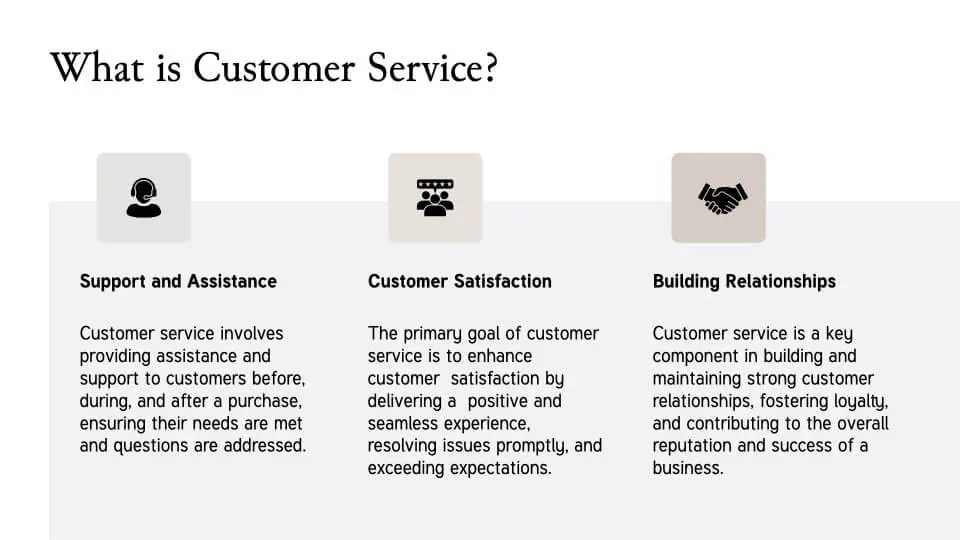 What is Customer Service?

Support and Assistance

Customer service involves providing assistance and support to customers before, during, and after a purchase, ensuring their needs are met and questions are addressed.

Customer Satisfaction

The primary goal of customer service is to enhance customer satisfaction by delivering a positive and seamless experience, resolving issues promptly, and exceeding expectations.

Building Relationships

Customer service is a key component in building and maintaining strong customer relationships, fostering loyalty, and contributing to the overall reputation and success of a business.